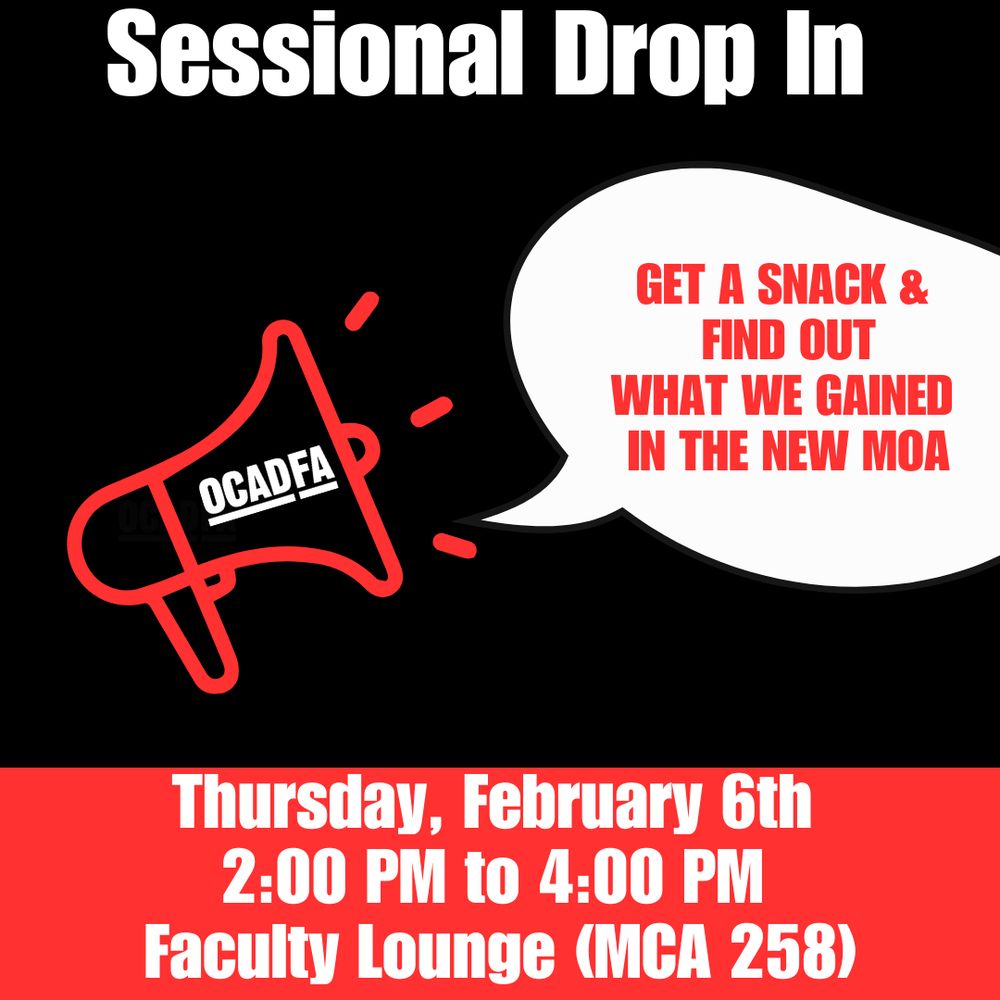 Sessional Drop In

OCADFA

GET A SNACK & FIND OUT WHAT WE GAINED IN THE NEW MOA

Thursday, February 6th
2:00 PM to 4:00 PM
Faculty Lounge (MCA 258)